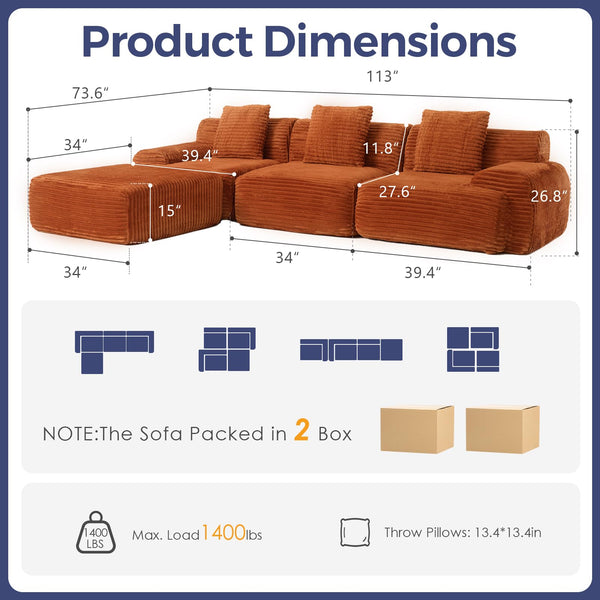 Product Dimensions

73.6″

113″

34″

39.4″

11.8″

27.6″

26.8″

15″

34″

34″

39.4″

NOTE:The Sofa Packed in 2 Box

1400 LBS

Max. Load 1400lbs

Throw Pillows: 13.4*13.4in